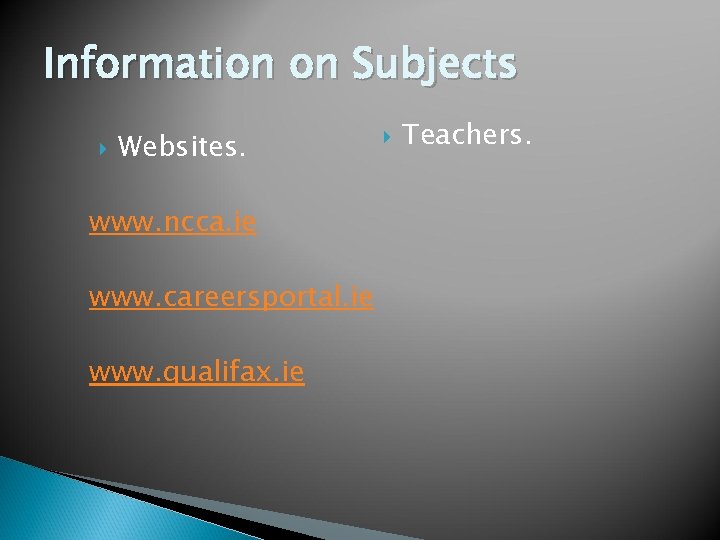 Information on Subjects

Websites.

www.ncca.ie

www.careersportal.ie

www.qualifax.ie

Teachers.